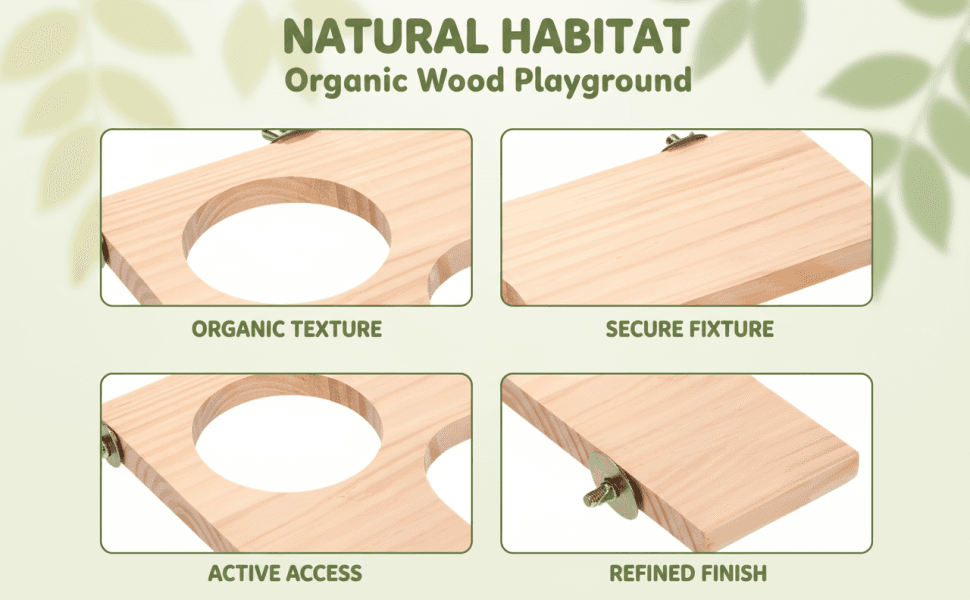 NATURAL HABITAT
Organic Wood Playground

ORGANIC TEXTURE

SECURE FIXTURE

ACTIVE ACCESS

REFINED FINISH